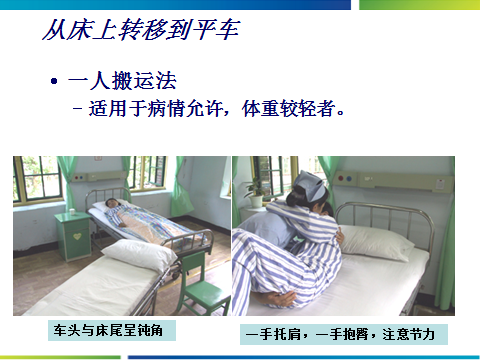 从床上转移到平车

• 一人搬运法
 – 适用于病情允许，体重较轻者。

车头与床尾呈钝角

一手托肩，一手抱臀，注意节力